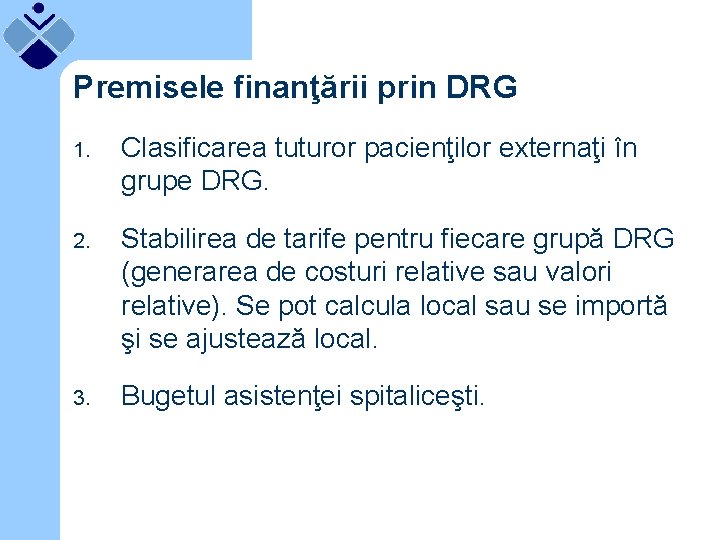 Premisele finanţării prin DRG

1. Clasificarea tuturor pacienţilor externaţi în grupe DRG.

2. Stabilirea de tarife pentru fiecare grupă DRG (generarea de costuri relative sau valori relative). Se pot calcula local sau se importă şi se ajustează local.

3. Bugetul asistenţei spitaliceşti.